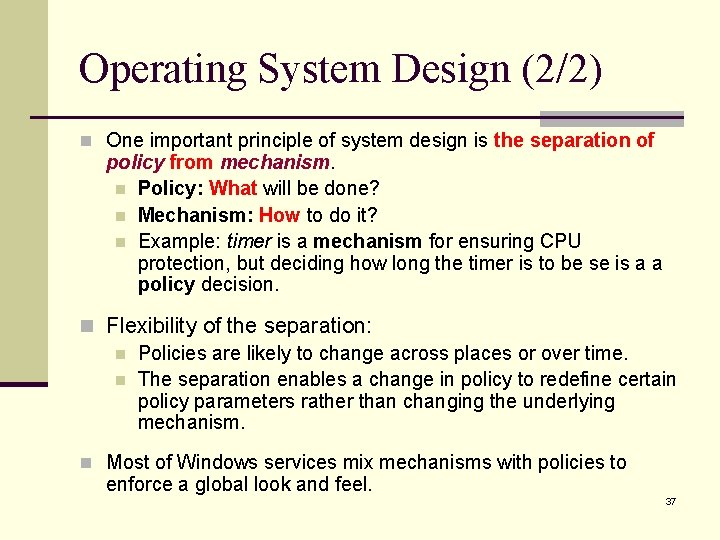 Operating System Design (2/2)

One important principle of system design is the separation of policy from mechanism.

Policy: What will be done?

Mechanism: How to do it?

Example: timer is a mechanism for ensuring CPU protection, but deciding how long the timer is to be se is a a policy decision.

Flexibility of the separation:

Policies are likely to change across places or over time.

The separation enables a change in policy to redefine certain policy parameters rather than changing the underlying mechanism.

Most of Windows services mix mechanisms with policies to enforce a global look and feel.

37